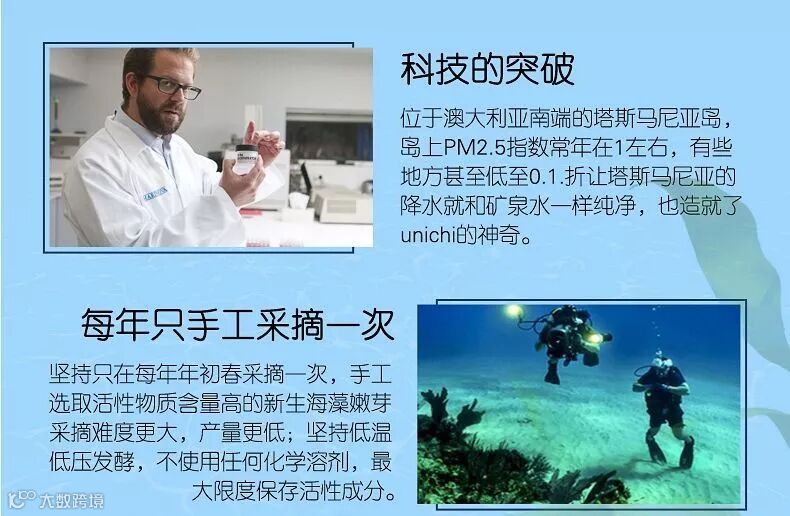 科技的突破

位于澳大利亚南端的塔斯马尼亚岛，岛上PM2.5指数常年在1左右，有些地方甚至低至0.1.折让塔斯马尼亚的降水就和矿泉水一样纯净，也造就了unichi的神奇。

每年只手工采摘一次

坚持只在每年年初春采摘一次，手工选取活性物质含量高的新生海藻嫩芽采摘难度更大，产量更低；坚持低温低压发酵，不使用任何化学溶剂，最大限度保存活性成分。

大数跨境